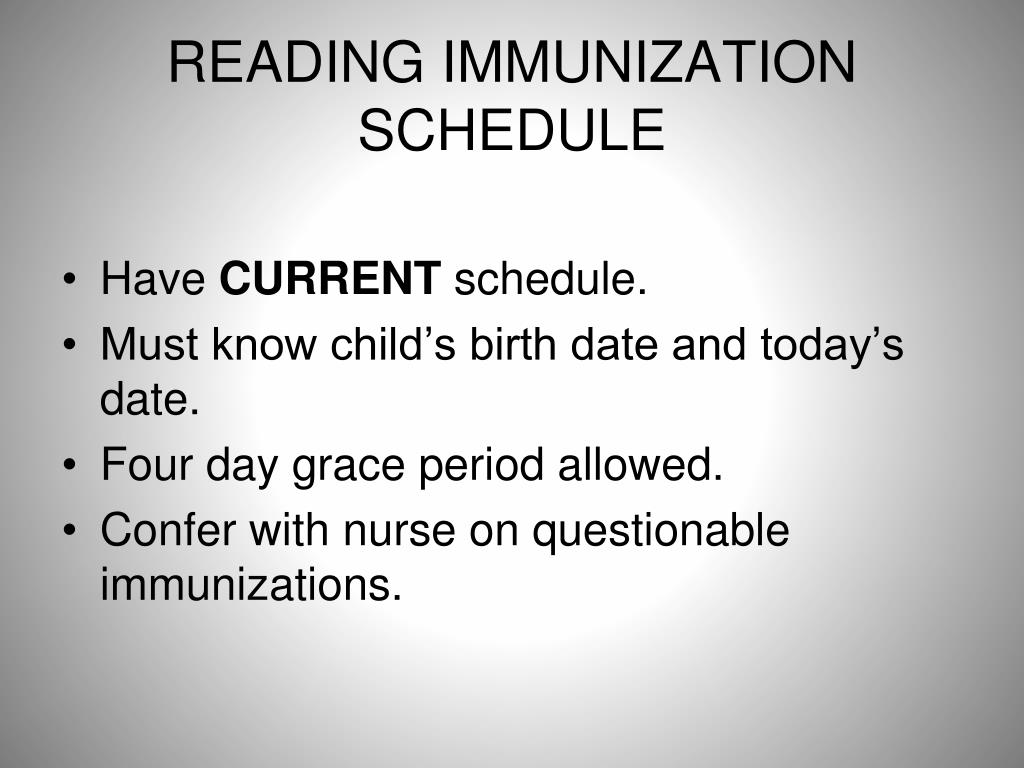 READING IMMUNIZATION SCHEDULE

• Have CURRENT schedule.
• Must know child’s birth date and today’s date.
• Four day grace period allowed.
• Confer with nurse on questionable immunizations.